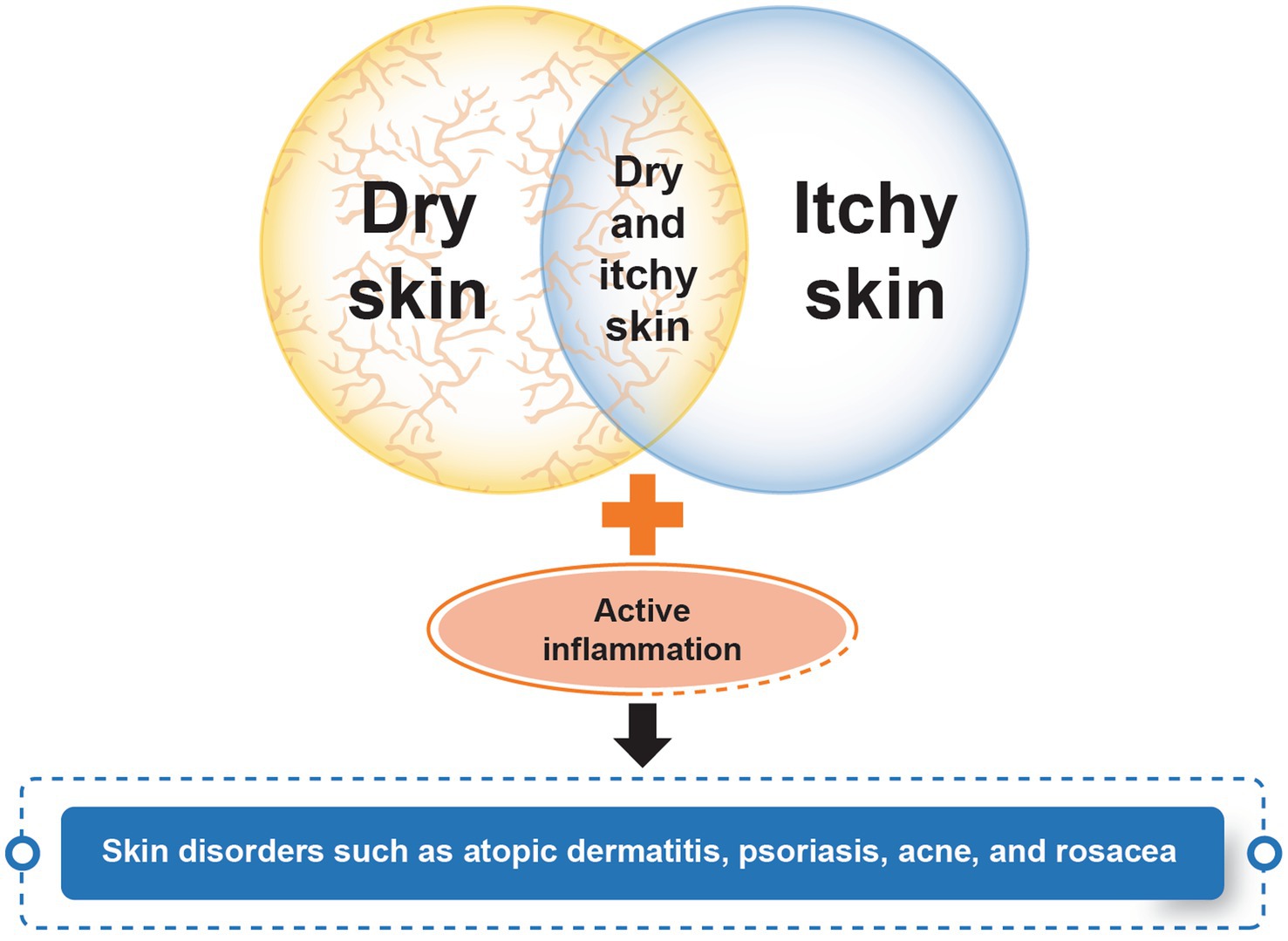 Dry skin

Dry and itchy skin

Itchy skin

Active inflammation

Skin disorders such as atopic dermatitis, psoriasis, acne, and rosacea